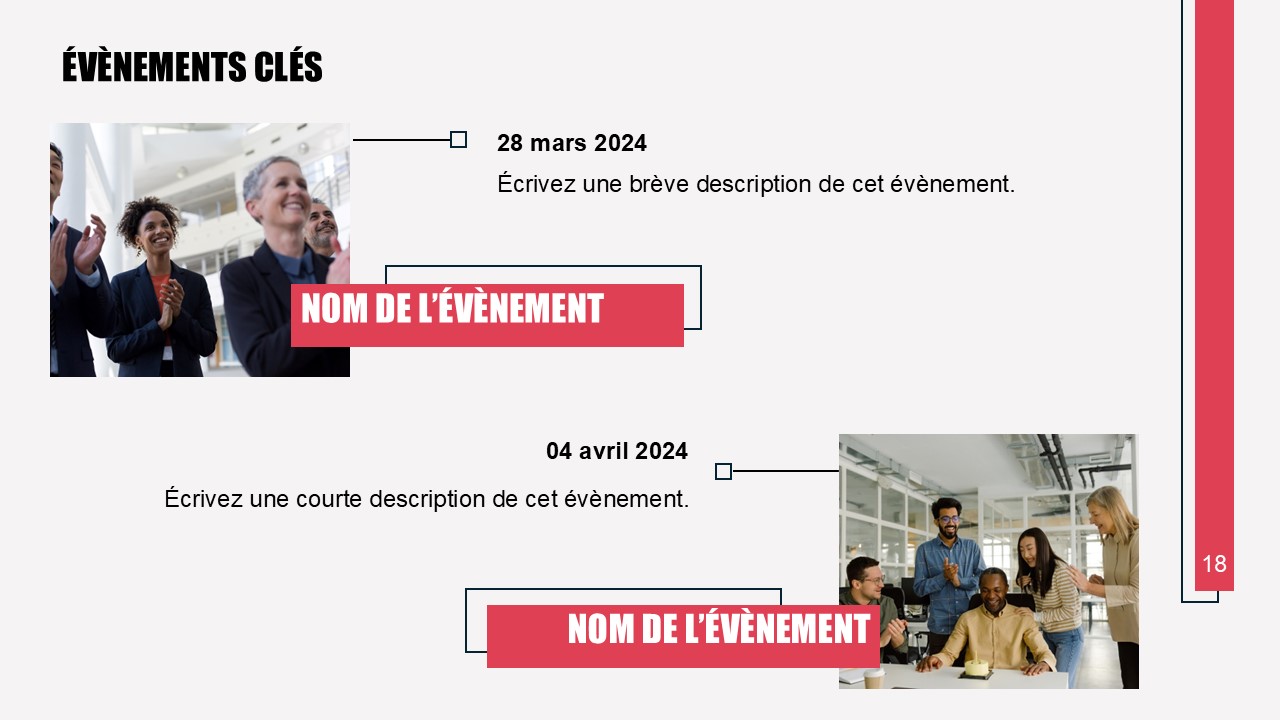 ÉVÈNEMENTS CLÉS

28 mars 2024

Écrivez une brève description de cet évènement.

NOM DE L'ÉVÈNEMENT

04 avril 2024

Écrivez une courte description de cet évènement.

NOM DE L'ÉVÈNEMENT

18